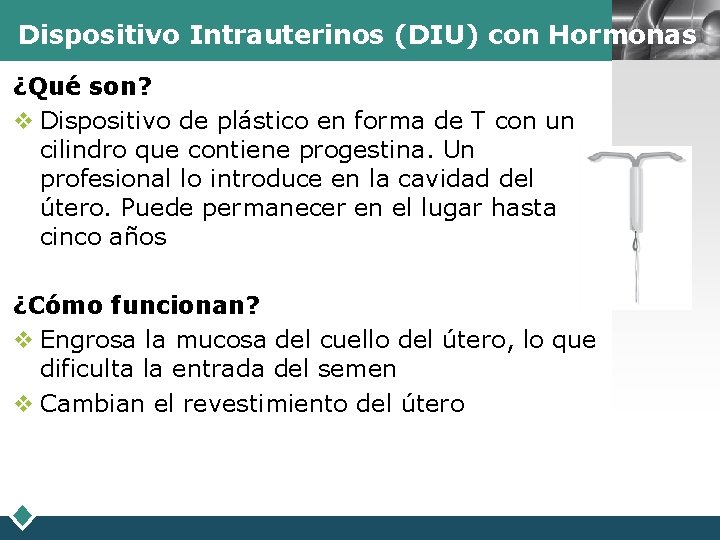 Dispositivo Intrauterinos (DIU) con Hormonas

¿Qué son?

❖ Dispositivo de plástico en forma de T con un cilindro que contiene progestina. Un profesional lo introduce en la cavidad del útero. Puede permanecer en el lugar hasta cinco años

¿Cómo funcionan?

❖ Engrosa la mucosa del cuello del útero, lo que dificulta la entrada del semen

❖ Cambian el revestimiento del útero